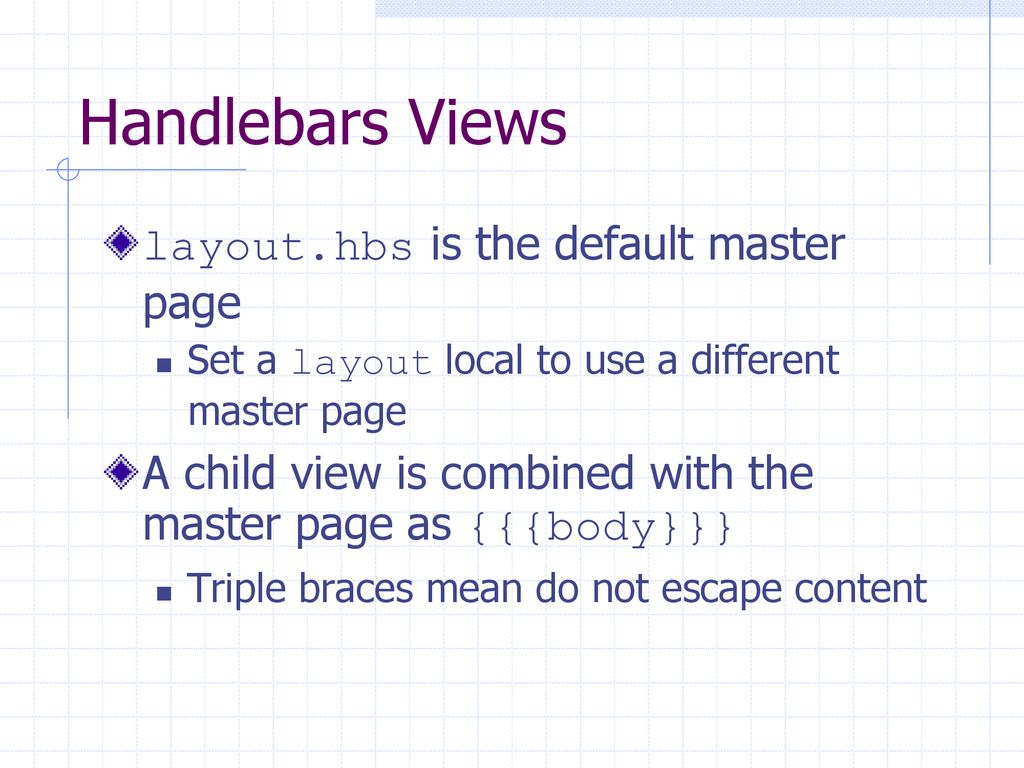 Handlebars Views

layout.hbs is the default master page

Set a layout local to use a different master page

A child view is combined with the master page as {{{body}}}

Triple braces mean do not escape content